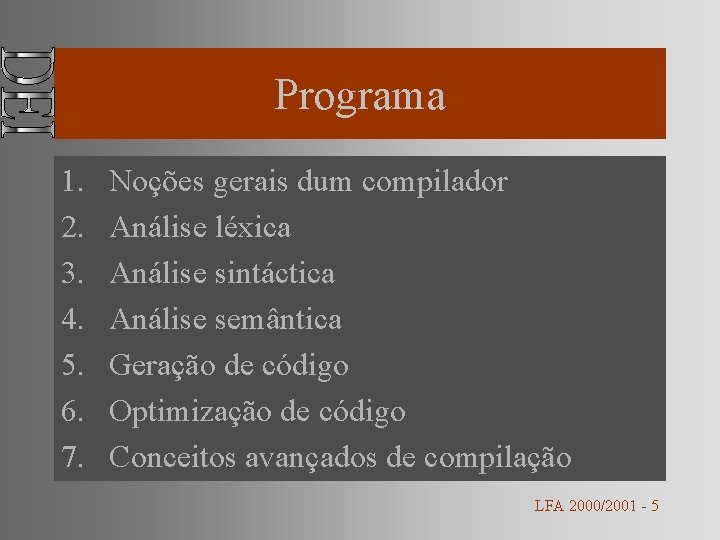 DEI

Programa

1. Noções gerais dum compilador
2. Análise léxica
3. Análise sintáctica
4. Análise semântica
5. Geração de código
6. Optimização de código
7. Conceitos avançados de compilação

LFA 2000/2001 - 5